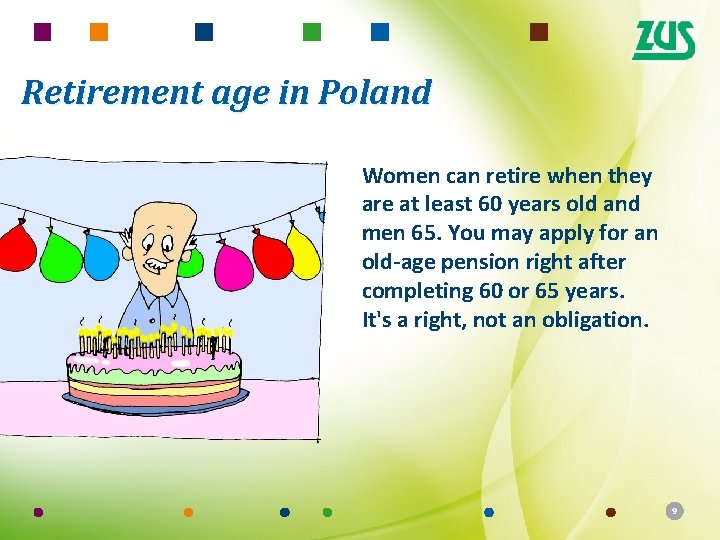 ZUS

Retirement age in Poland

Women can retire when they are at least 60 years old and men 65. You may apply for an old-age pension right after completing 60 or 65 years. It's a right, not an obligation.

9